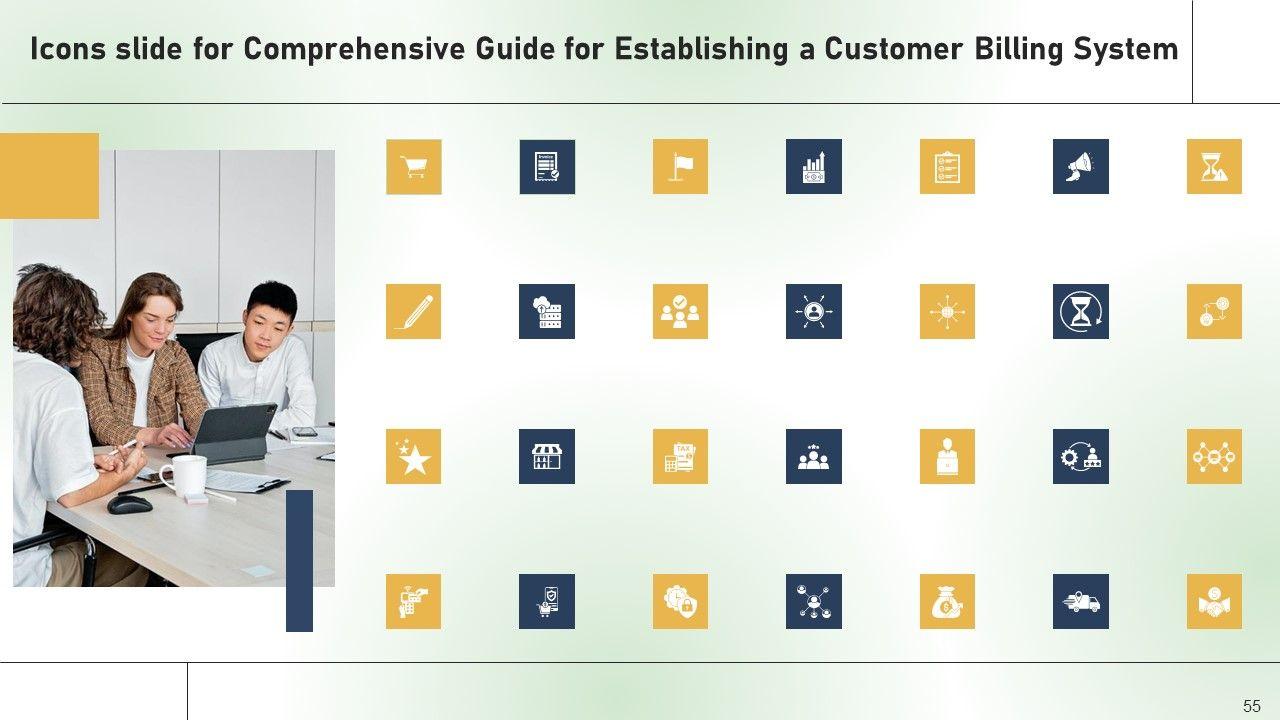 Icons slide for Comprehensive Guide for Establishing a Customer Billing System

TAX

55